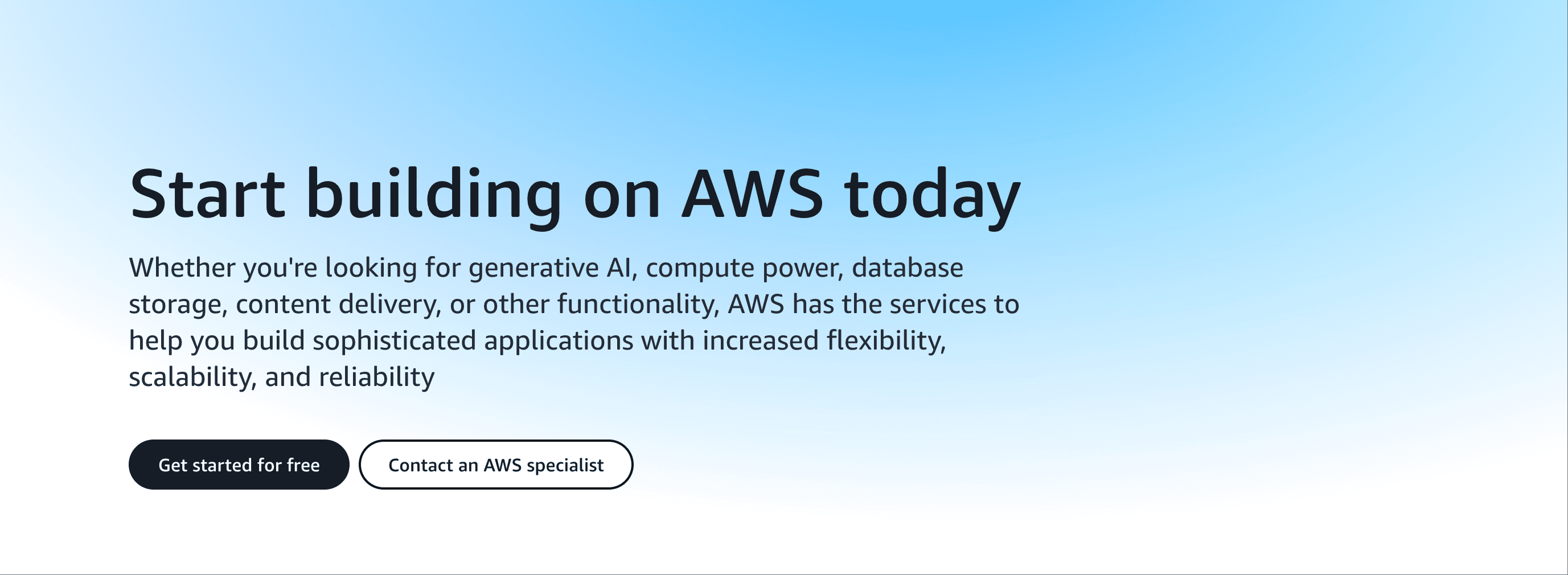 Start building on AWS today

Whether you're looking for generative AI, compute power, database storage, content delivery, or other functionality, AWS has the services to help you build sophisticated applications with increased flexibility, scalability, and reliability

Get started for free

Contact an AWS specialist